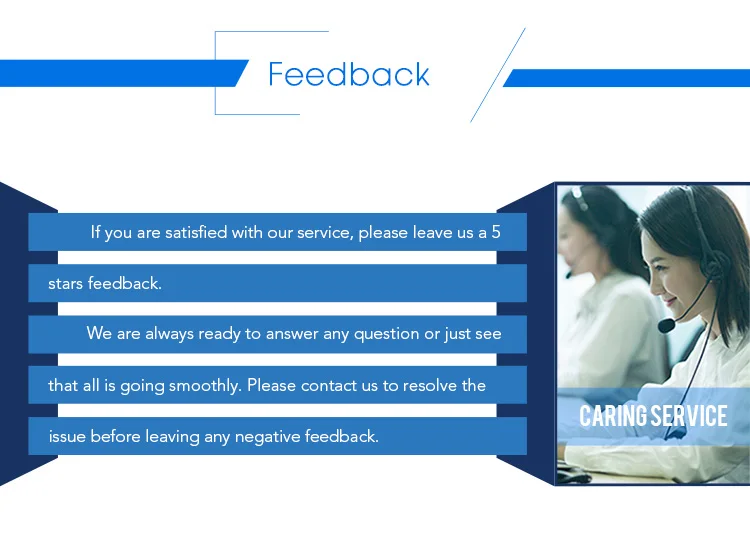 Feedback

If you are satisfied with our service, please leave us a 5 stars feedback.

We are always ready to answer any question or just see that all is going smoothly. Please contact us to resolve the issue before leaving any negative feedback.

CARING SERVICE